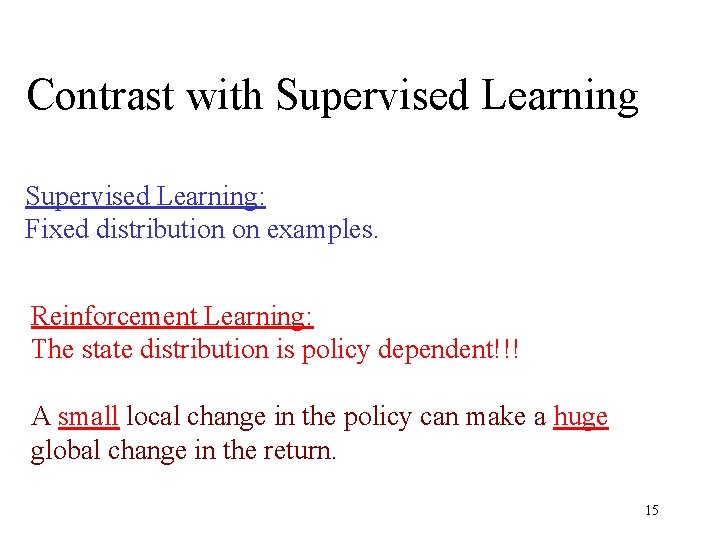 Contrast with Supervised Learning

Supervised Learning:
Fixed distribution on examples.

Reinforcement Learning:
The state distribution is policy dependent!!!

A small local change in the policy can make a huge global change in the return.

15